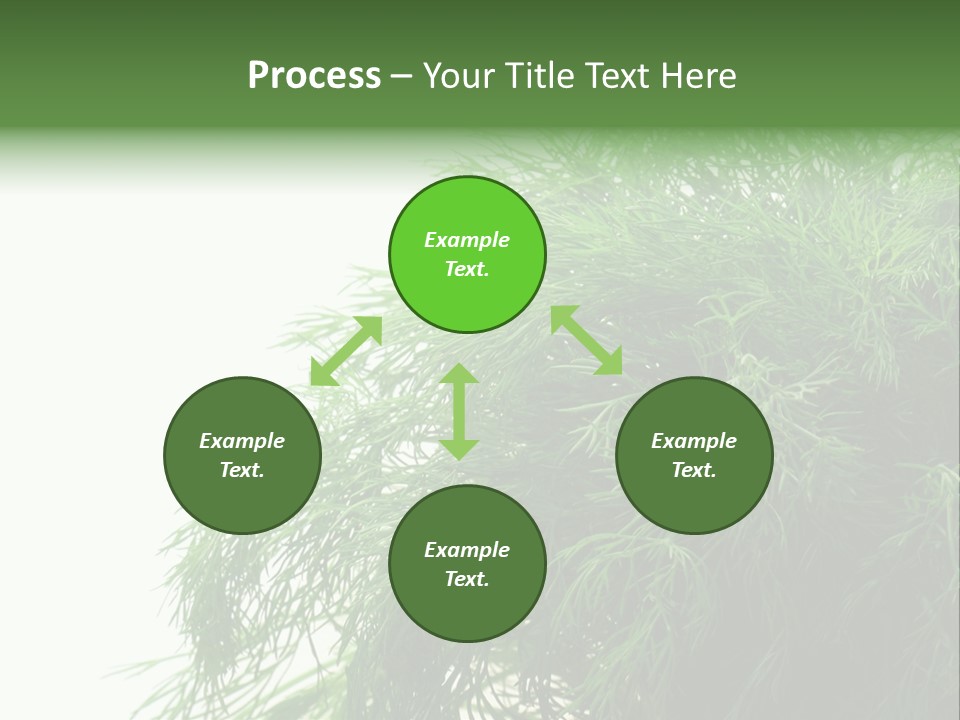 Process – Your Title Text Here

Example Text.

Example Text.

Example Text.

Example Text.